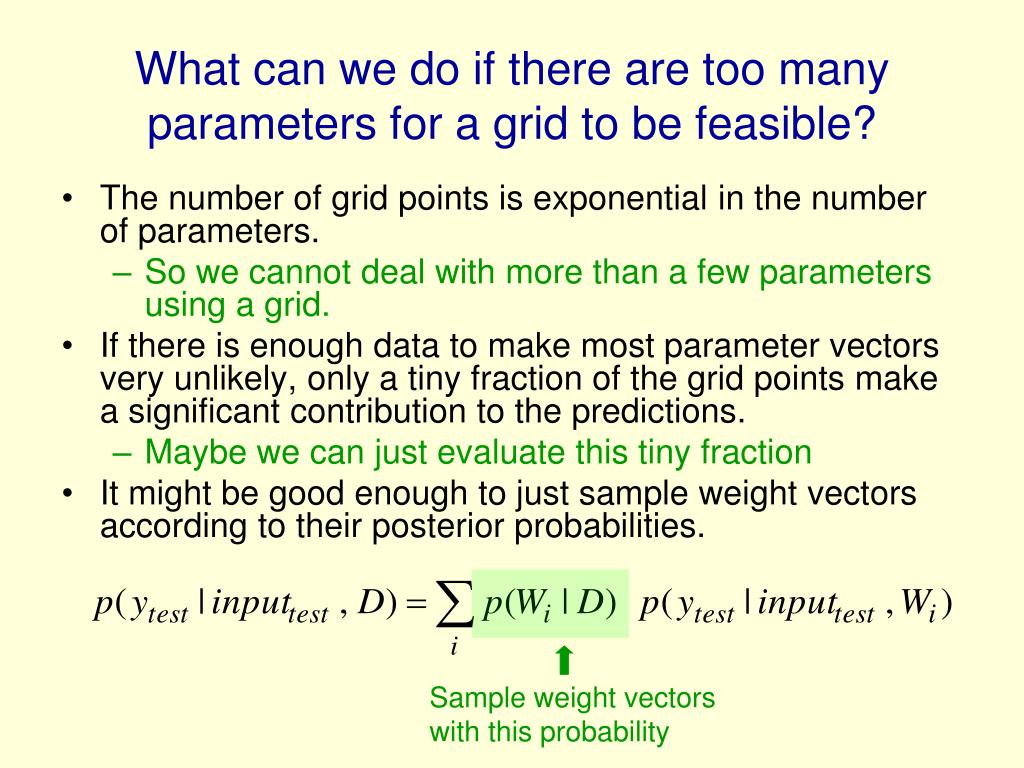 What can we do if there are too many parameters for a grid to be feasible?

• The number of grid points is exponential in the number of parameters.
– So we cannot deal with more than a few parameters using a grid.
• If there is enough data to make most parameter vectors very unlikely, only a tiny fraction of the grid points make a significant contribution to the predictions.
– Maybe we can just evaluate this tiny fraction
• It might be good enough to just sample weight vectors according to their posterior probabilities.

$p(y_{test} \mid input_{test}, D) = \sum_{i} p(W_i \mid D) \; p(y_{test} \mid input_{test}, W_i)$

Sample weight vectors with this probability